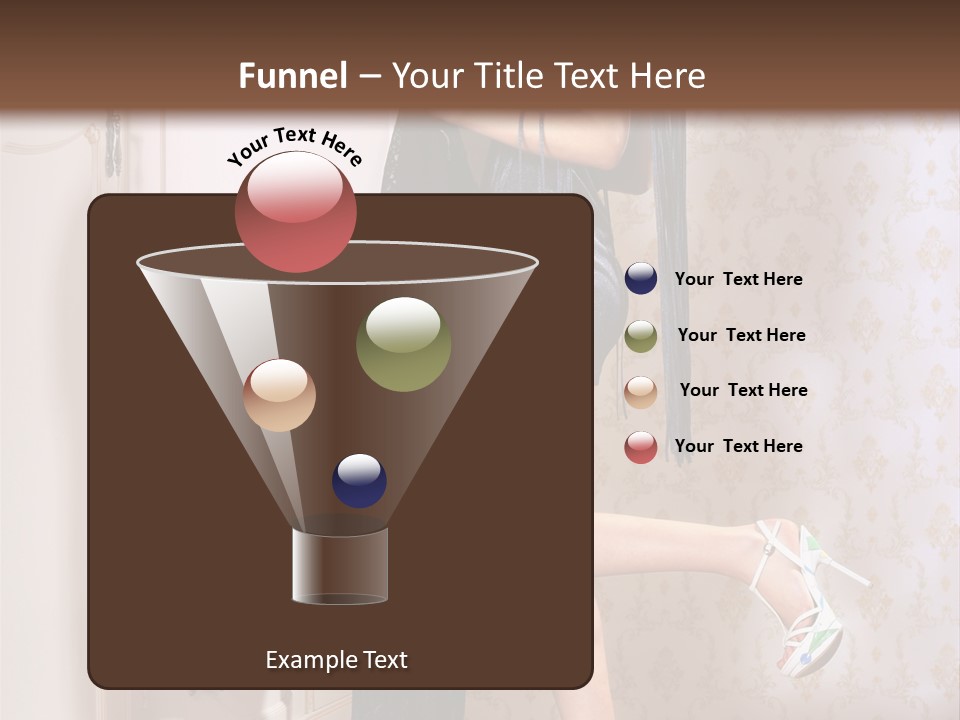 Funnel – Your Title Text Here

Your Text Here

Your Text Here

Your Text Here

Your Text Here

Your Text Here

Example Text